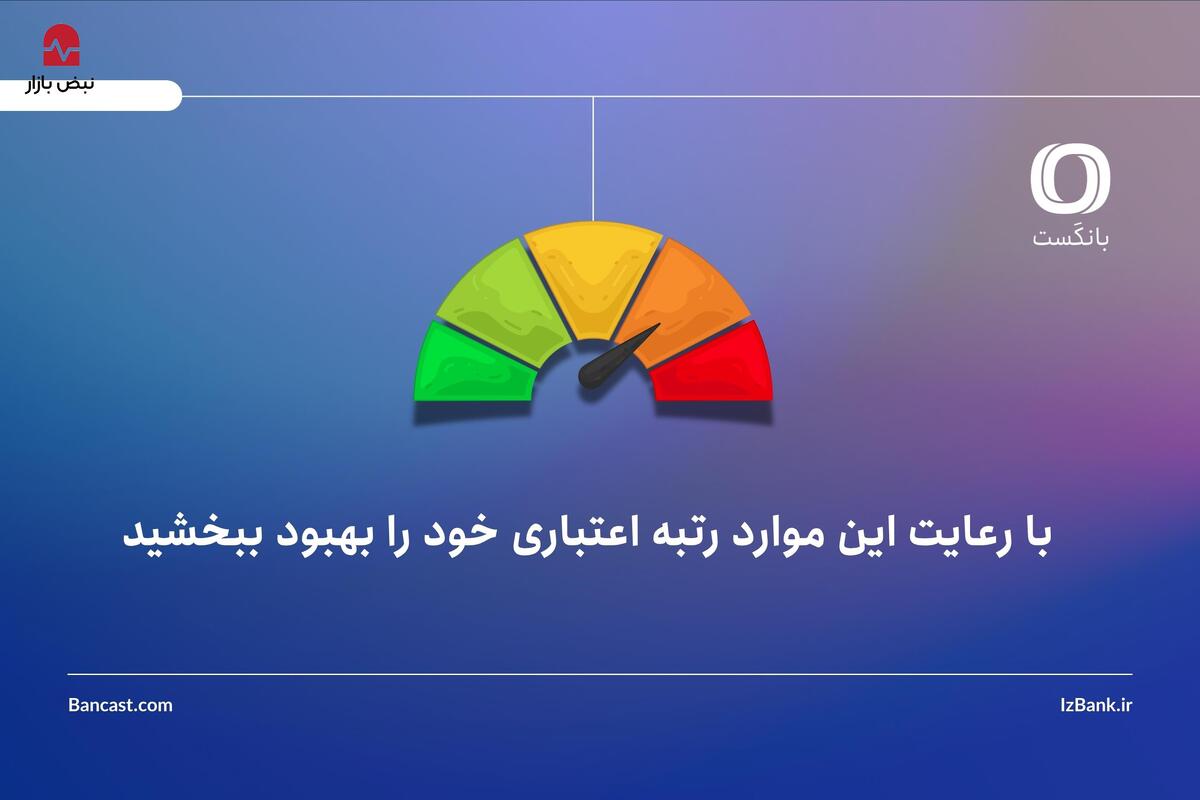 نبض بازار

بانکَست

با رعایت این موارد رتبه اعتباری خود را بهبود ببخشید

Bancast.com

IzBank.ir